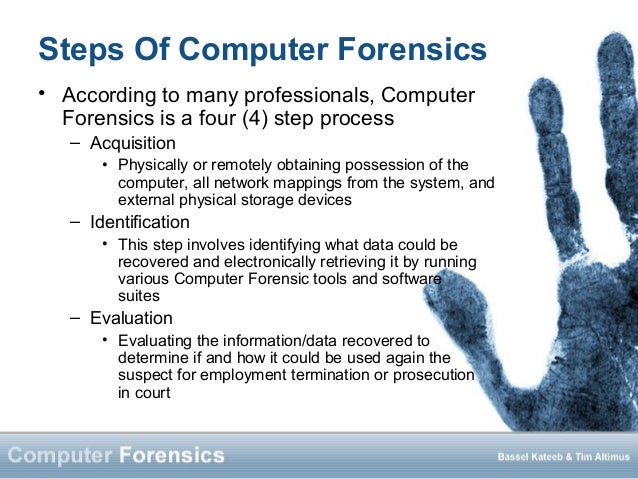 Steps Of Computer Forensics

• According to many professionals, Computer Forensics is a four (4) step process

– Acquisition

• Physically or remotely obtaining possession of the computer, all network mappings from the system, and external physical storage devices

– Identification

• This step involves identifying what data could be recovered and electronically retrieving it by running various Computer Forensic tools and software suites

– Evaluation

• Evaluating the information/data recovered to determine if and how it could be used again the suspect for employment termination or prosecution in court

Computer Forensics

Bassel Kateeb & Tim Altimus